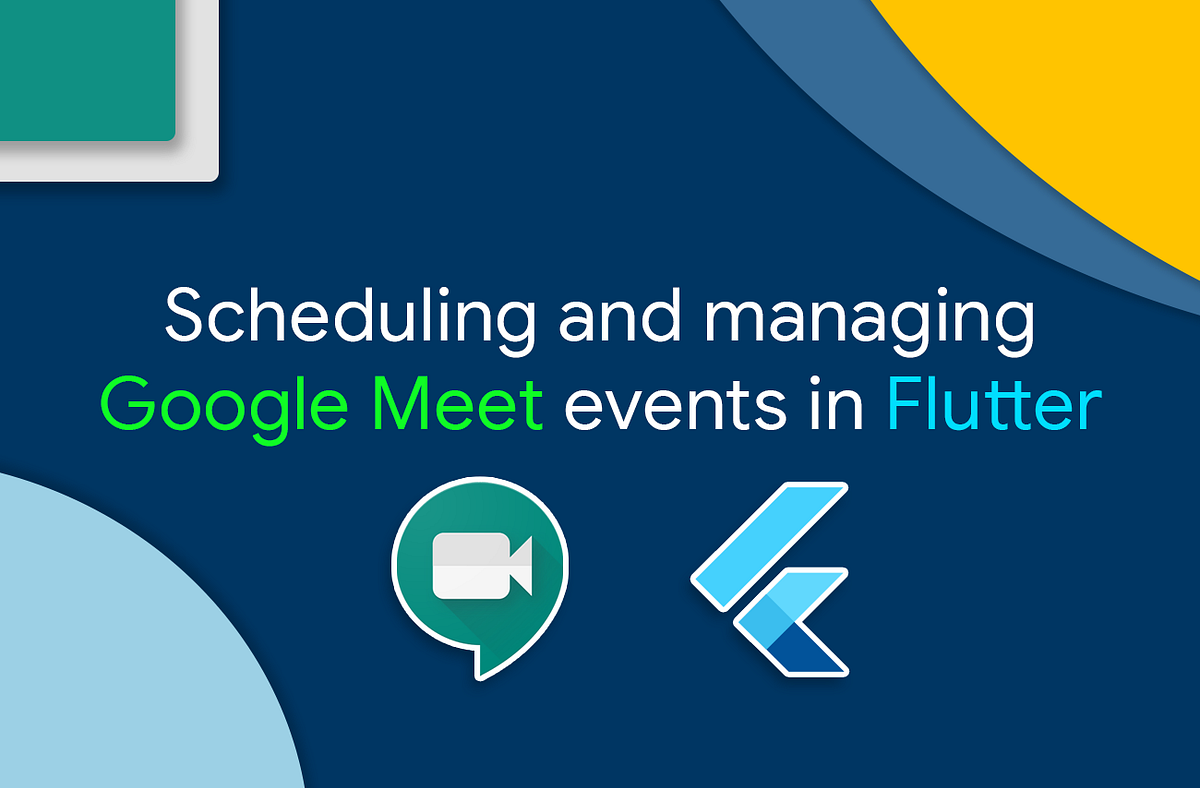 Scheduling and managing Google Meet events in Flutter